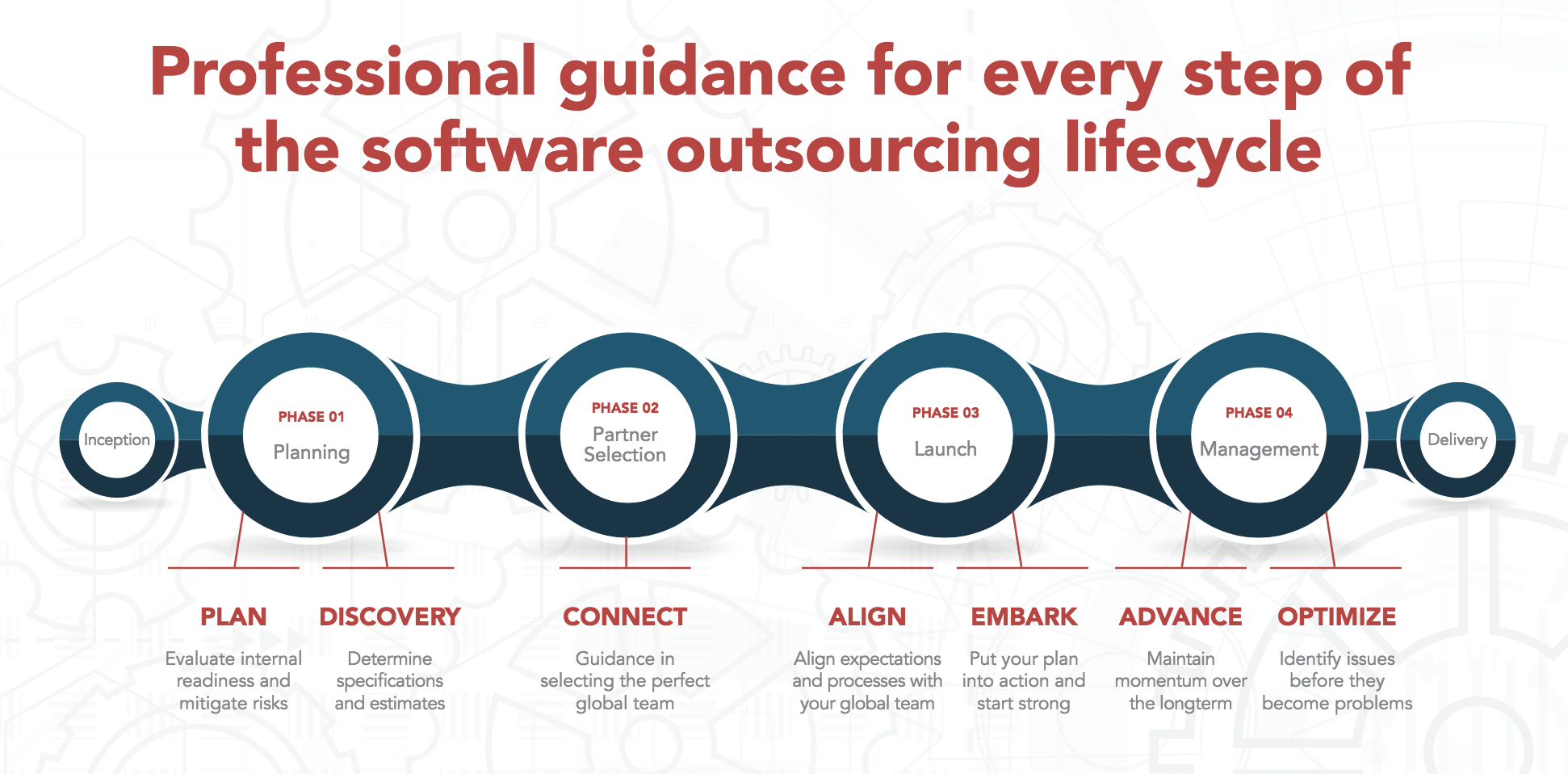 Professional guidance for every step of the software outsourcing lifecycle

Inception

PHASE 01
Planning

PHASE 02
Partner Selection

PHASE 03
Launch

PHASE 04
Management

Delivery

PLAN
Evaluate internal readiness and mitigate risks

DISCOVERY
Determine specifications and estimates

CONNECT
Guidance in selecting the perfect global team

ALIGN
Align expectations and processes with your global team

EMBARK
Put your plan into action and start strong

ADVANCE
Maintain momentum over the longterm

OPTIMIZE
Identify issues before they become problems